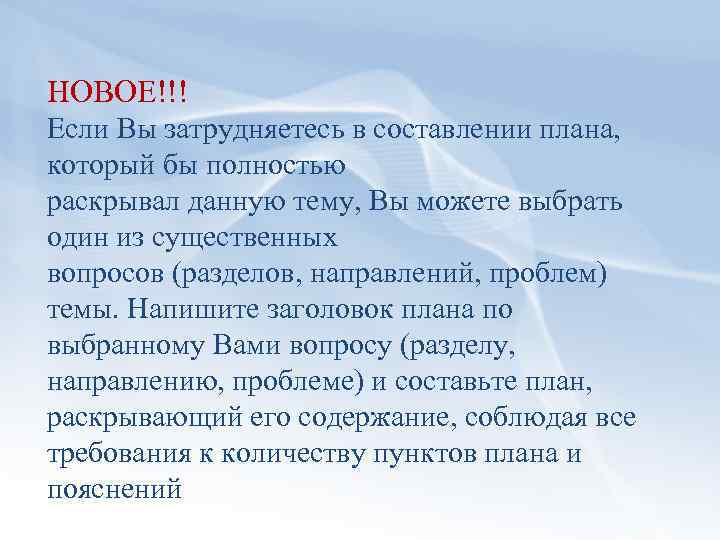 НОВОЕ!!!
Если Вы затрудняетесь в составлении плана, который бы полностью
раскрывал данную тему, Вы можете выбрать один из существенных
вопросов (разделов, направлений, проблем) темы. Напишите заголовок плана по выбранному Вами вопросу (разделу, направлению, проблеме) и составьте план, раскрывающий его содержание, соблюдая все требования к количеству пунктов плана и пояснений